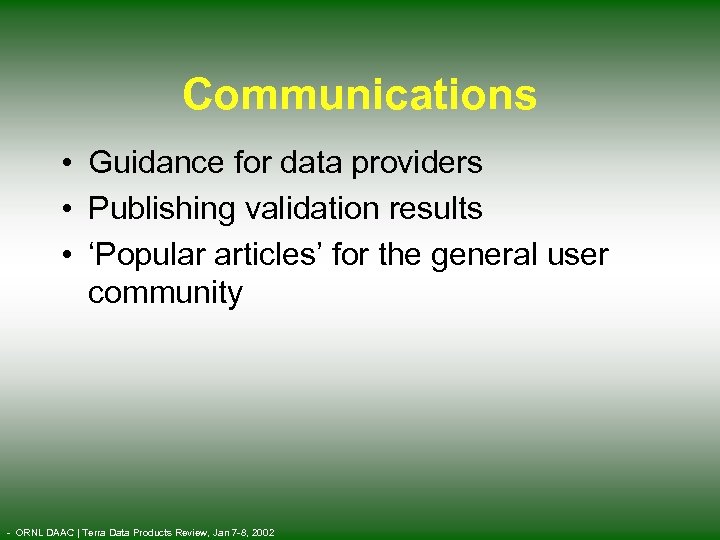 Communications

• Guidance for data providers
• Publishing validation results
• ‘Popular articles’ for the general user community

- ORNL DAAC | Terra Data Products Review, Jan 7-8, 2002